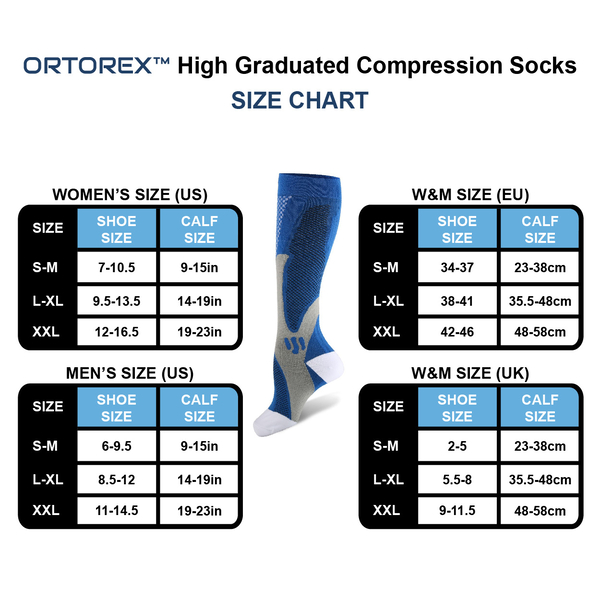 ORTOREX™ High Graduated Compression Socks
SIZE CHART

WOMEN'S SIZE (US)

| SIZE | SHOE SIZE | CALF SIZE |
|---|---|---|
| S-M | 7-10.5 | 9-15in |
| L-XL | 9.5-13.5 | 14-19in |
| XXL | 12-16.5 | 19-23in |

MEN'S SIZE (US)

| SIZE | SHOE SIZE | CALF SIZE |
|---|---|---|
| S-M | 6-9.5 | 9-15in |
| L-XL | 8.5-12 | 14-19in |
| XXL | 11-14.5 | 19-23in |

W&M SIZE (EU)

| SIZE | SHOE SIZE | CALF SIZE |
|---|---|---|
| S-M | 34-37 | 23-38cm |
| L-XL | 38-41 | 35.5-48cm |
| XXL | 42-46 | 48-58cm |

W&M SIZE (UK)

| SIZE | SHOE SIZE | CALF SIZE |
|---|---|---|
| S-M | 2-5 | 23-38cm |
| L-XL | 5.5-8 | 35.5-48cm |
| XXL | 9-11.5 | 48-58cm |